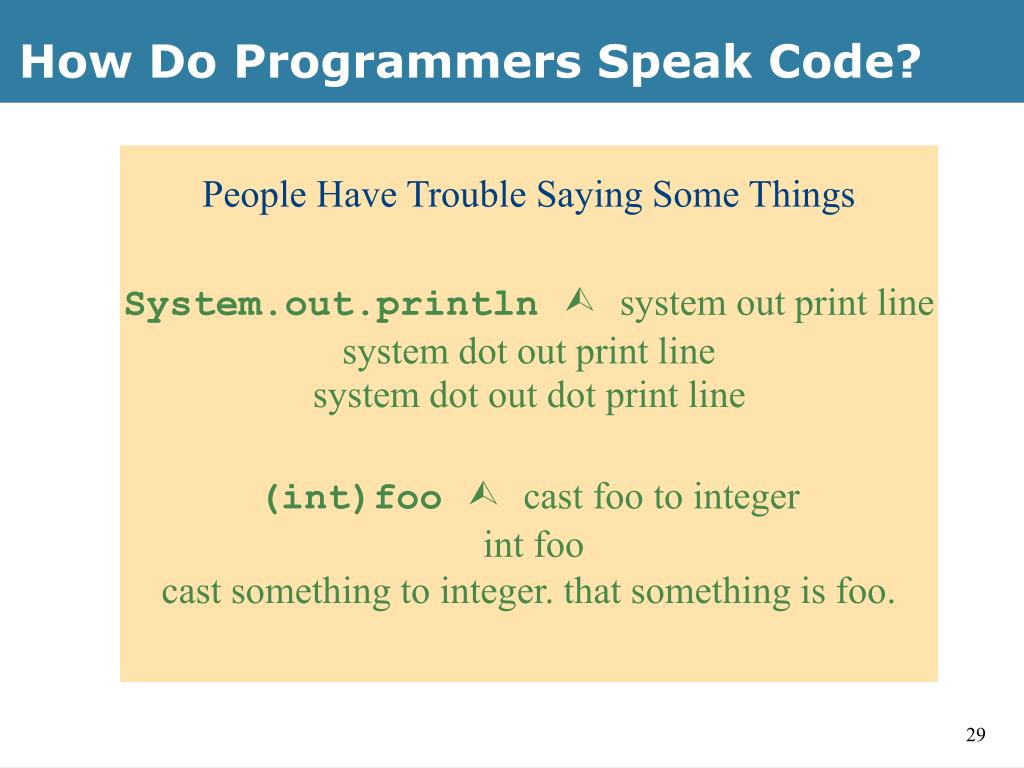 How Do Programmers Speak Code?

People Have Trouble Saying Some Things

System.out.println ⮙ system out print line
system dot out print line
system dot out dot print line

(int)foo ⮙ cast foo to integer
int foo
cast something to integer. that something is foo.

29